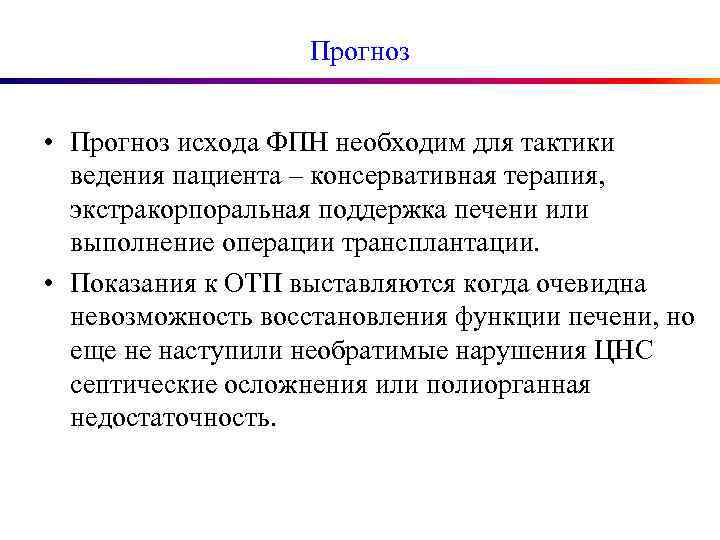 Прогноз

• Прогноз исхода ФПН необходим для тактики ведения пациента – консервативная терапия, экстракорпоральная поддержка печени или выполнение операции трансплантации.

• Показания к ОТП выставляются когда очевидна невозможность восстановления функции печени, но еще не наступили необратимые нарушения ЦНС септические осложнения или полиорганная недостаточность.